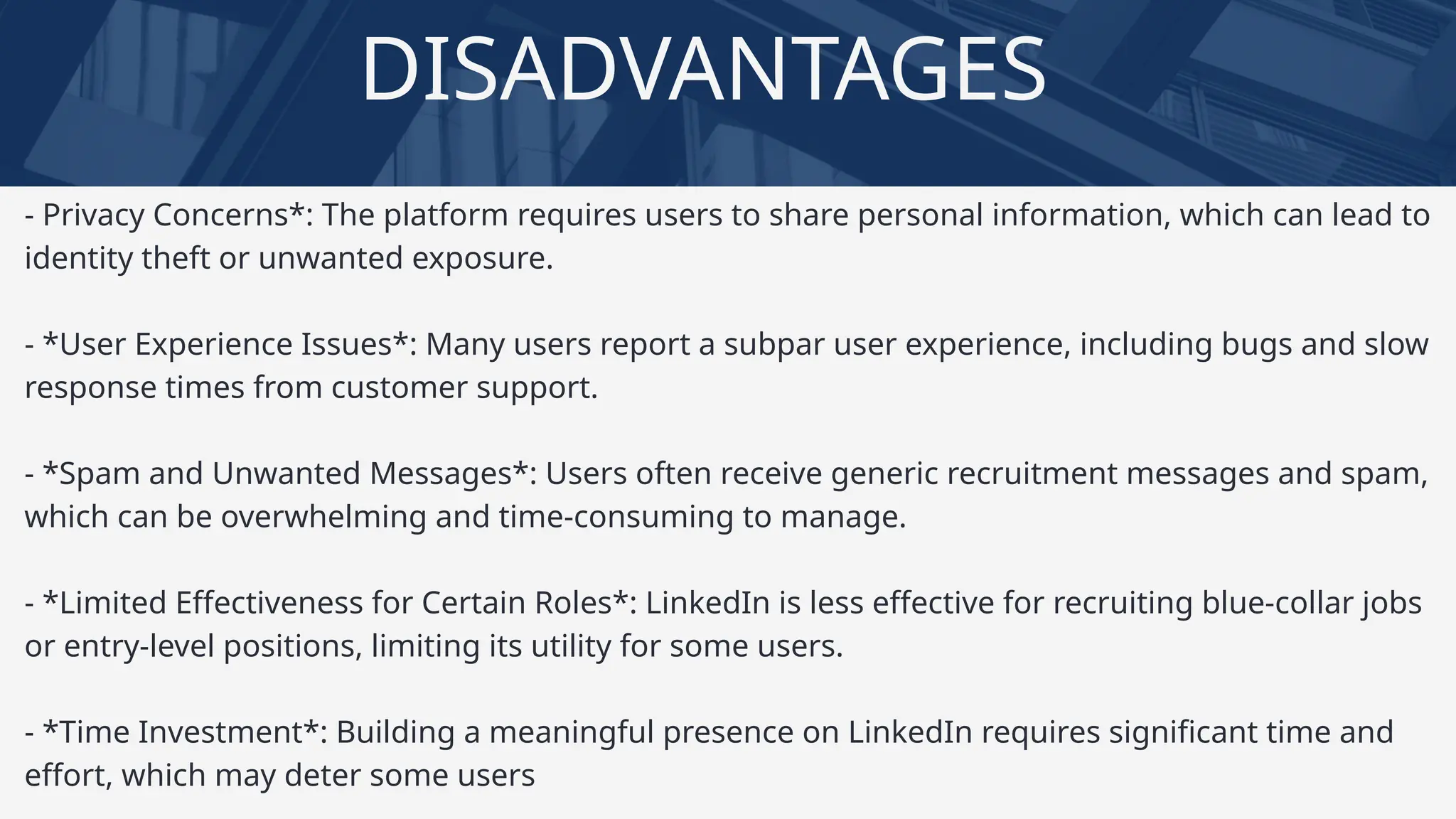 DISADVANTAGES

- Privacy Concerns*: The platform requires users to share personal information, which can lead to identity theft or unwanted exposure.

- *User Experience Issues*: Many users report a subpar user experience, including bugs and slow response times from customer support.

- *Spam and Unwanted Messages*: Users often receive generic recruitment messages and spam, which can be overwhelming and time-consuming to manage.

- *Limited Effectiveness for Certain Roles*: LinkedIn is less effective for recruiting blue-collar jobs or entry-level positions, limiting its utility for some users.

- *Time Investment*: Building a meaningful presence on LinkedIn requires significant time and effort, which may deter some users